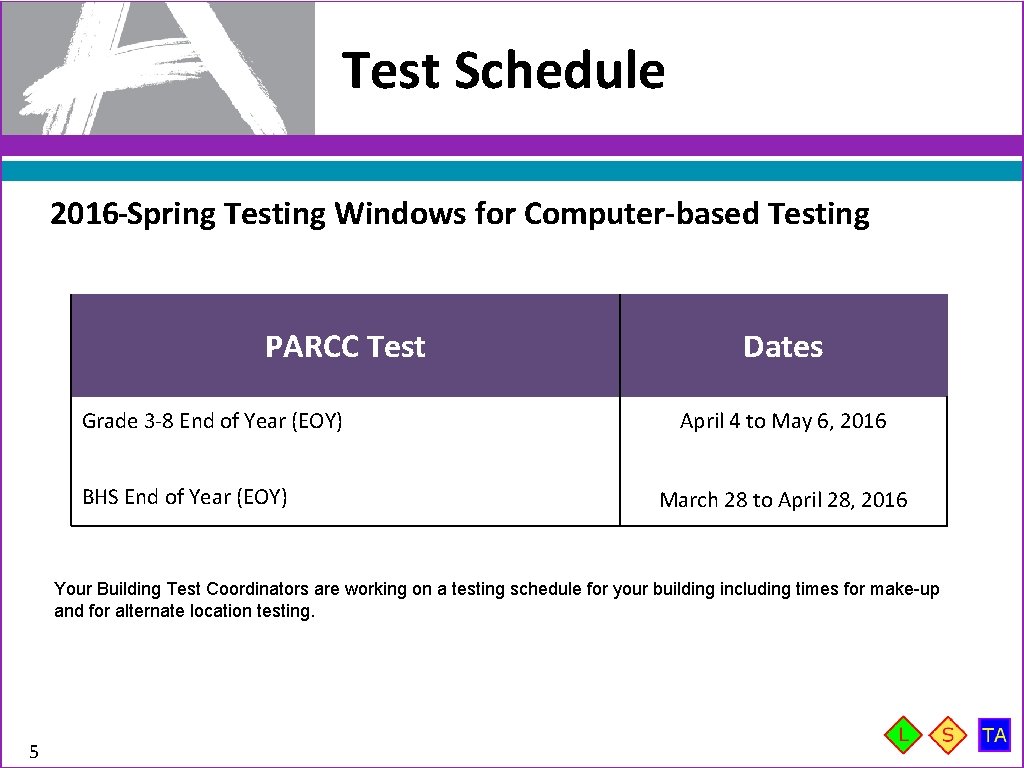 Test Schedule

2016-Spring Testing Windows for Computer-based Testing

| PARCC Test | Dates |
|---|---|
| Grade 3-8 End of Year (EOY) | April 4 to May 6, 2016 |
| BHS End of Year (EOY) | March 28 to April 28, 2016 |

Your Building Test Coordinators are working on a testing schedule for your building including times for make-up and for alternate location testing.

5

L S TA